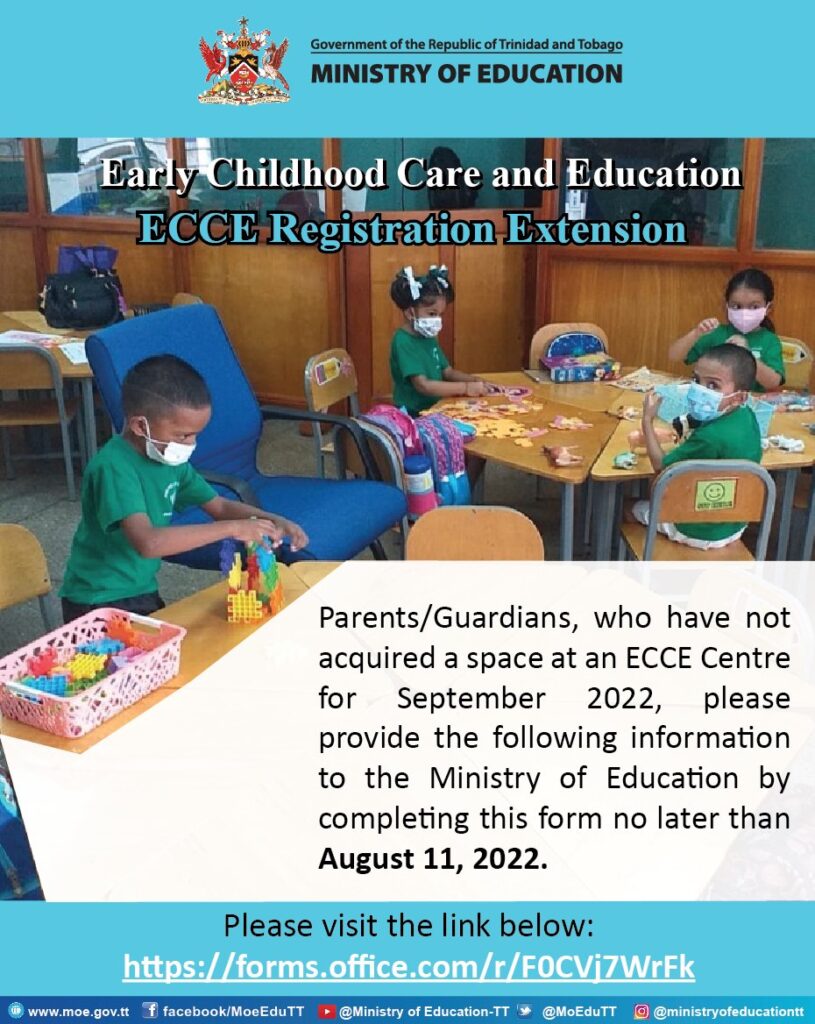 Government of the Republic of Trinidad and Tobago
MINISTRY OF EDUCATION

Early Childhood Care and Education
ECCE Registration Extension

Parents/Guardians, who have not acquired a space at an ECCE Centre for September 2022, please provide the following information to the Ministry of Education by completing this form no later than **August 11, 2022.**

Please visit the link below:
https://forms.office.com/r/F0CVj7WrFk

www.moe.gov.tt facebook/MoeEduTT @Ministry of Education-TT @MoEduTT @ministryofeducationtt